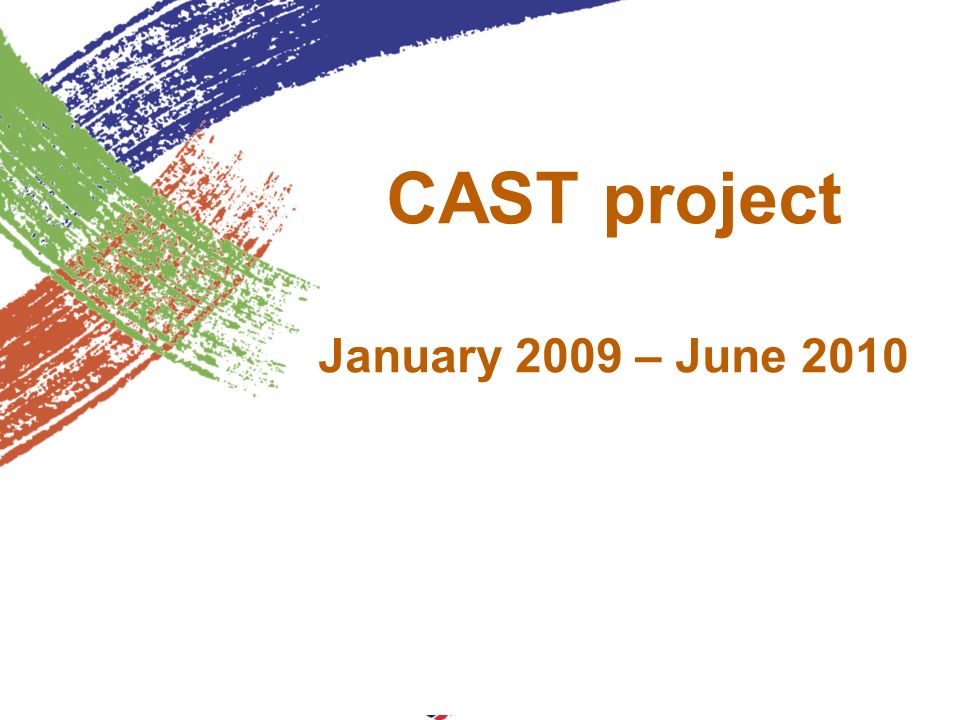 CAST project

January 2009 – June 2010